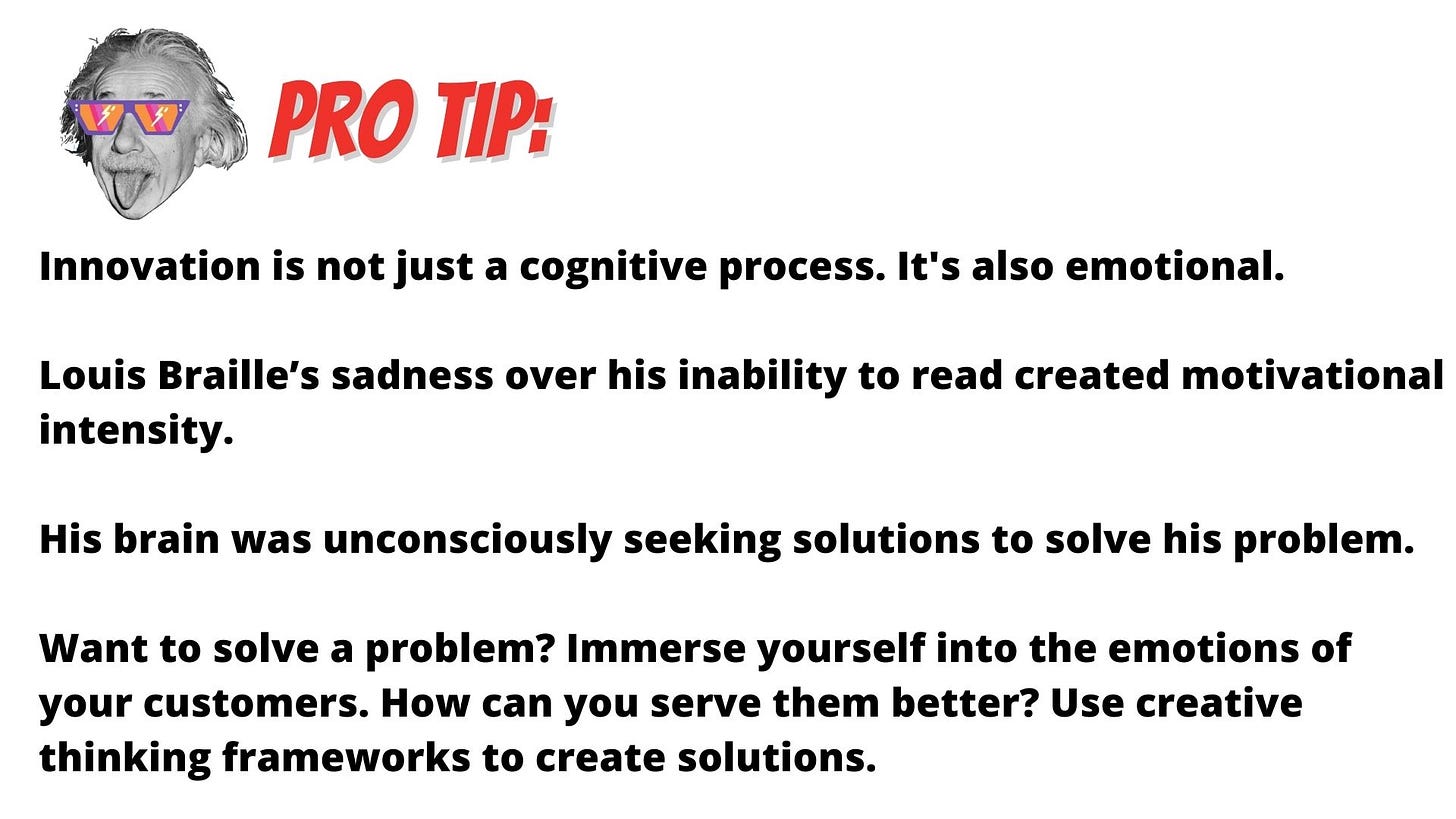 PRO TIP:

Innovation is not just a cognitive process. It's also emotional.

Louis Braille’s sadness over his inability to read created motivational intensity.

His brain was unconsciously seeking solutions to solve his problem.

Want to solve a problem? Immerse yourself into the emotions of your customers. How can you serve them better? Use creative thinking frameworks to create solutions.